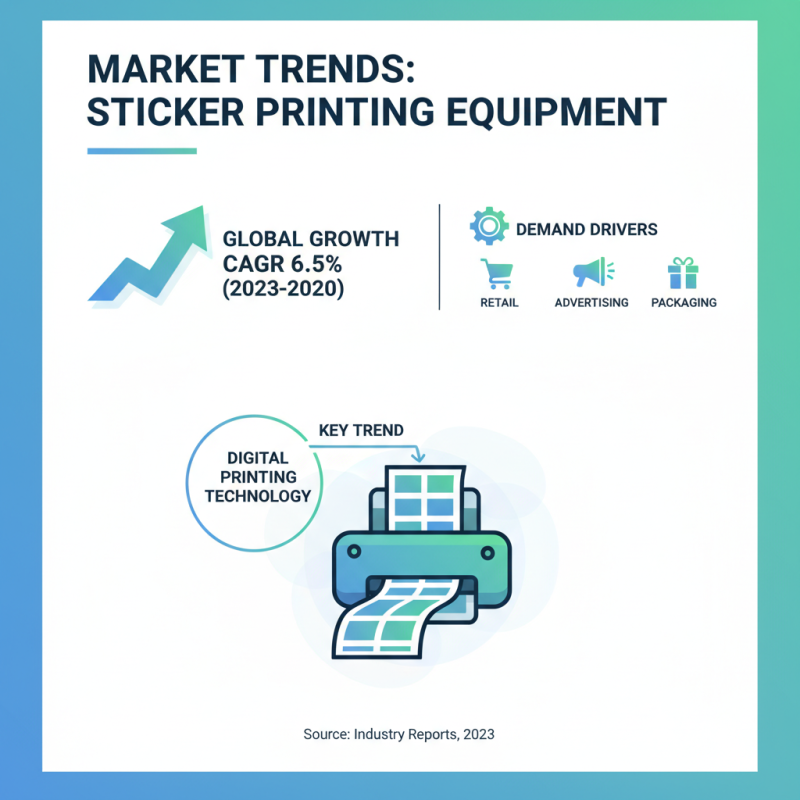 MARKET TRENDS: STICKER PRINTING EQUIPMENT

GLOBAL GROWTH CAGR 6.5% (2023-2020)

DEMAND DRIVERS

RETAIL

ADVERTISING

PACKAGING

KEY TREND

DIGITAL PRINTING TECHNOLOGY

Source: Industry Reports, 2023